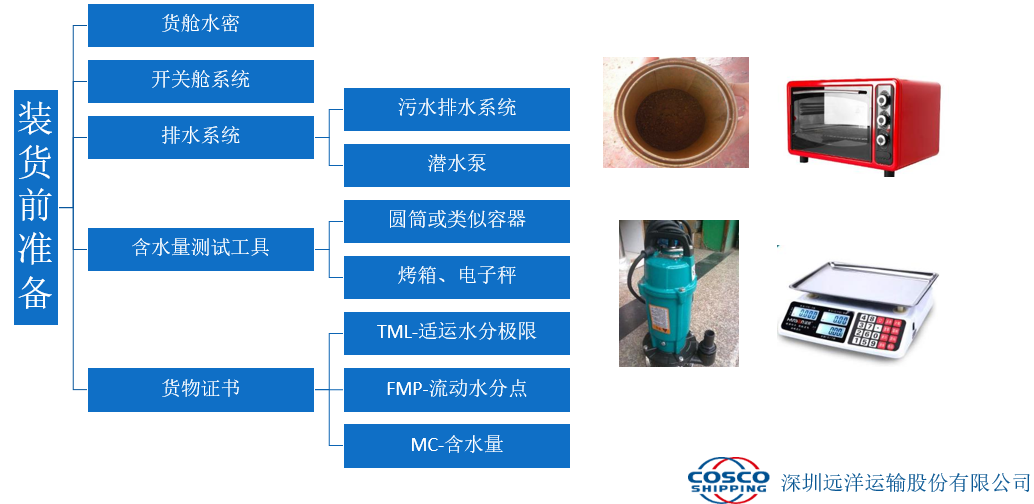 装货前准备

货舱水密

开关舱系统

排水系统

污水排水系统

潜水泵

含水量测试工具

圆筒或类似容器

烤箱、电子秤

货物证书

TML-适运水分极限

FMP-流动水分点

MC-含水量

COSCO SHIPPING 深圳远洋运输股份有限公司